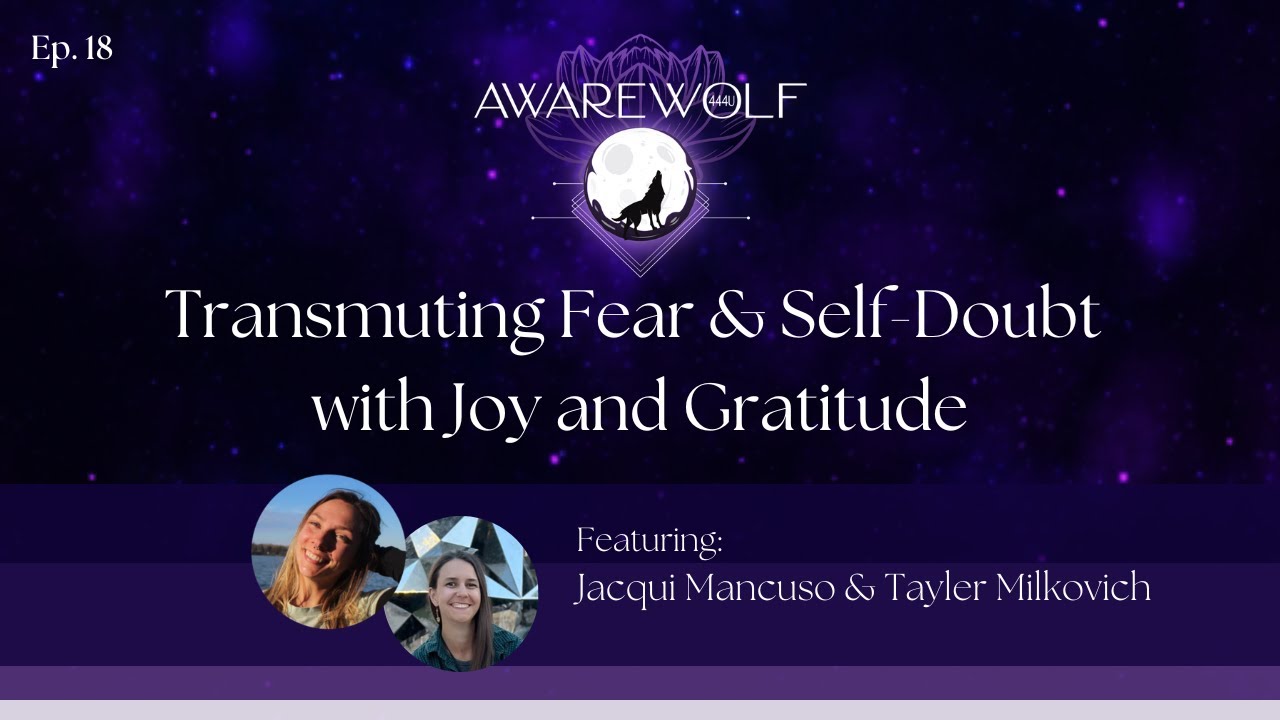 Ep. 18

AWAREWOLF 444U

Transmuting Fear & Self-Doubt with Joy and Gratitude

Featuring:
Jacqui Mancuso & Tayler Milkovich